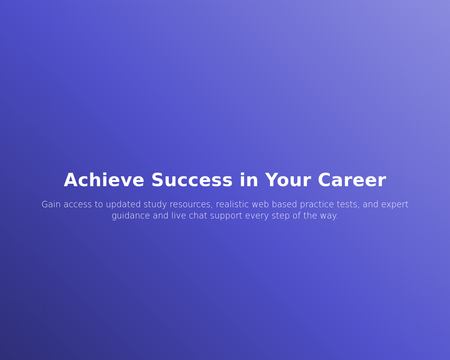 Achieve Success in Your Career

Gain access to updated study resources, realistic web based practice tests, and expert guidance and live chat support every step of the way